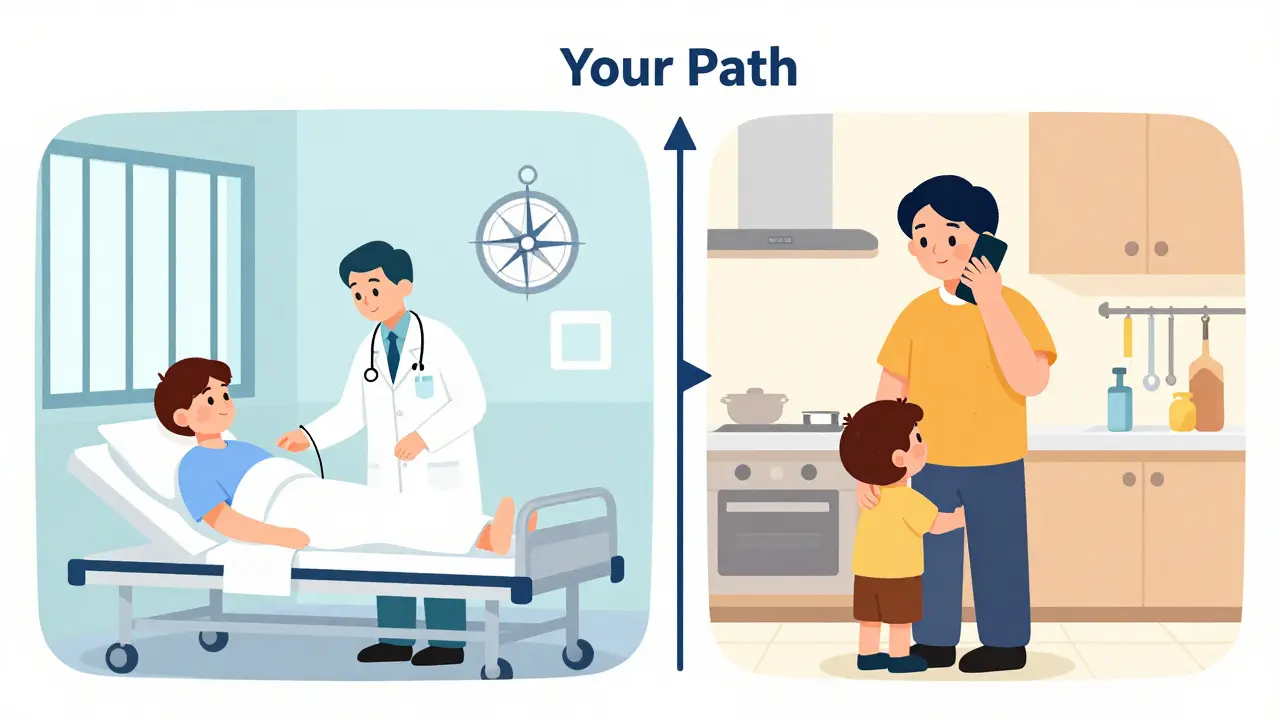 Your Path